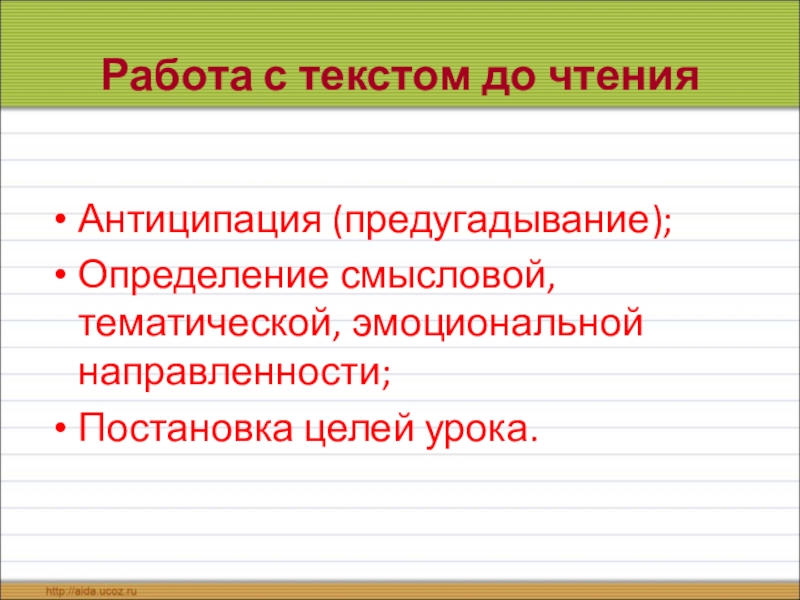 Работа с текстом до чтения

• Антиципация (предугадывание);
• Определение смысловой, тематической, эмоциональной направленности;
• Постановка целей урока.

http://aida.ucoz.ru